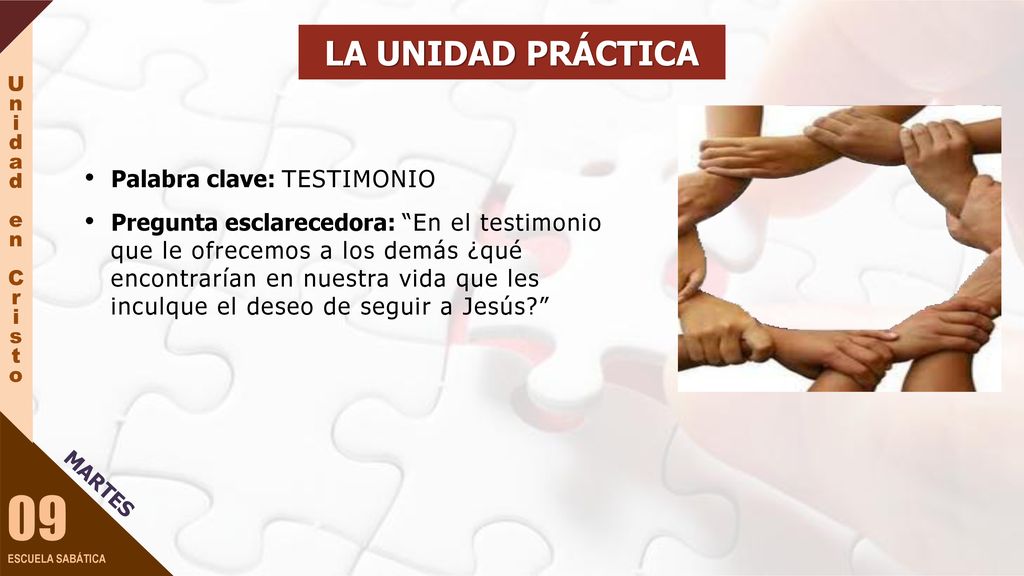 Unidad en Cristo

LA UNIDAD PRÁCTICA

• Palabra clave: TESTIMONIO
• Pregunta esclarecedora: “En el testimonio que le ofrecemos a los demás ¿qué encontrarían en nuestra vida que les inculque el deseo de seguir a Jesús?”

MARTES

09

ESCUELA SABÁTICA